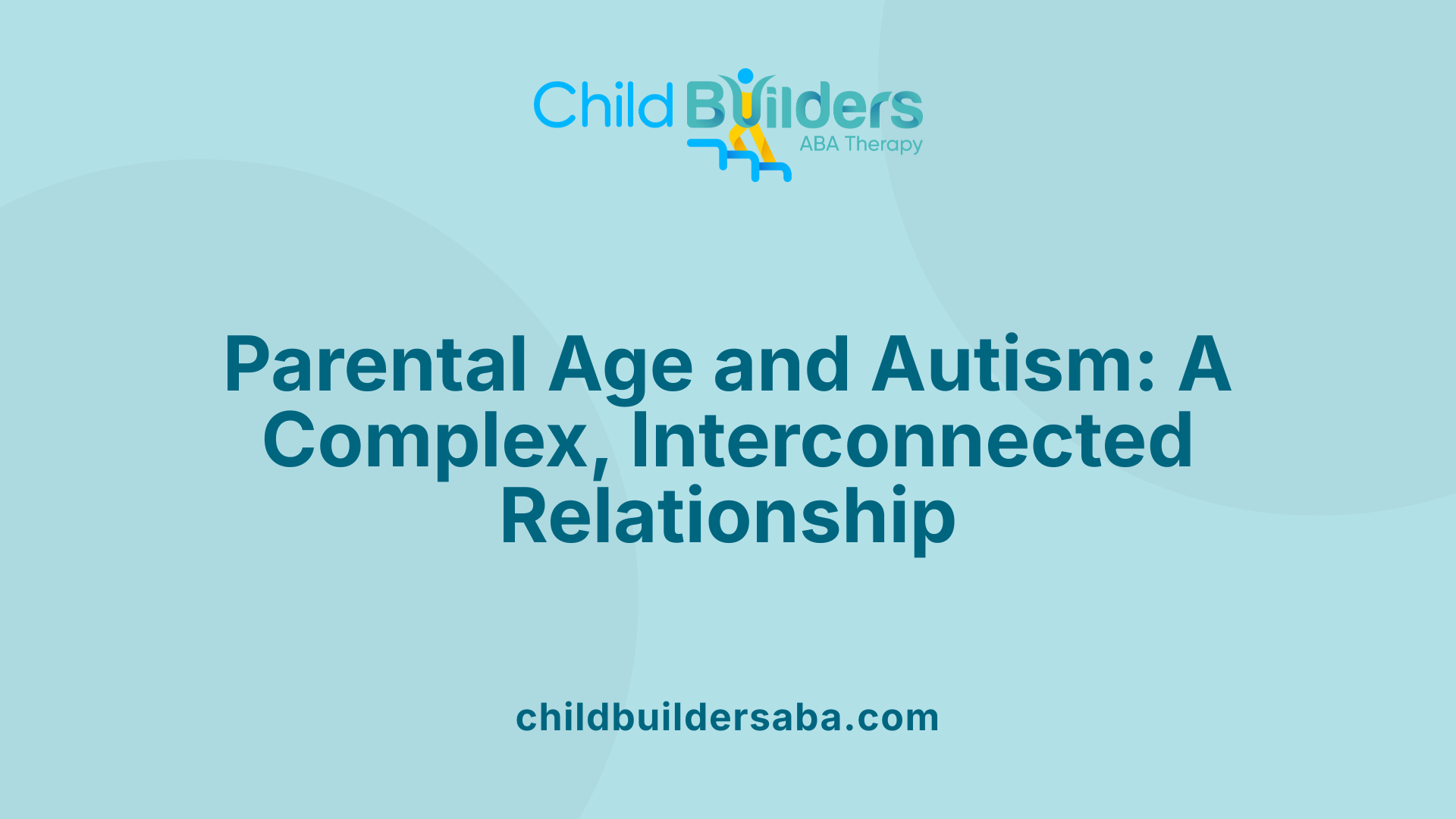 Child Builders
ABA Therapy

Parental Age and Autism: A Complex, Interconnected Relationship

childbuildersaba.com